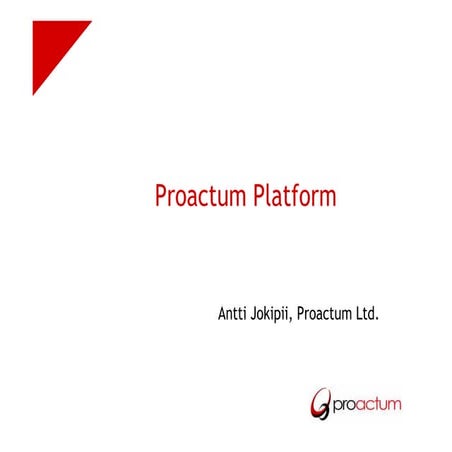 Proactum Platform

Antti Jokipii, Proactum Ltd.

proactum